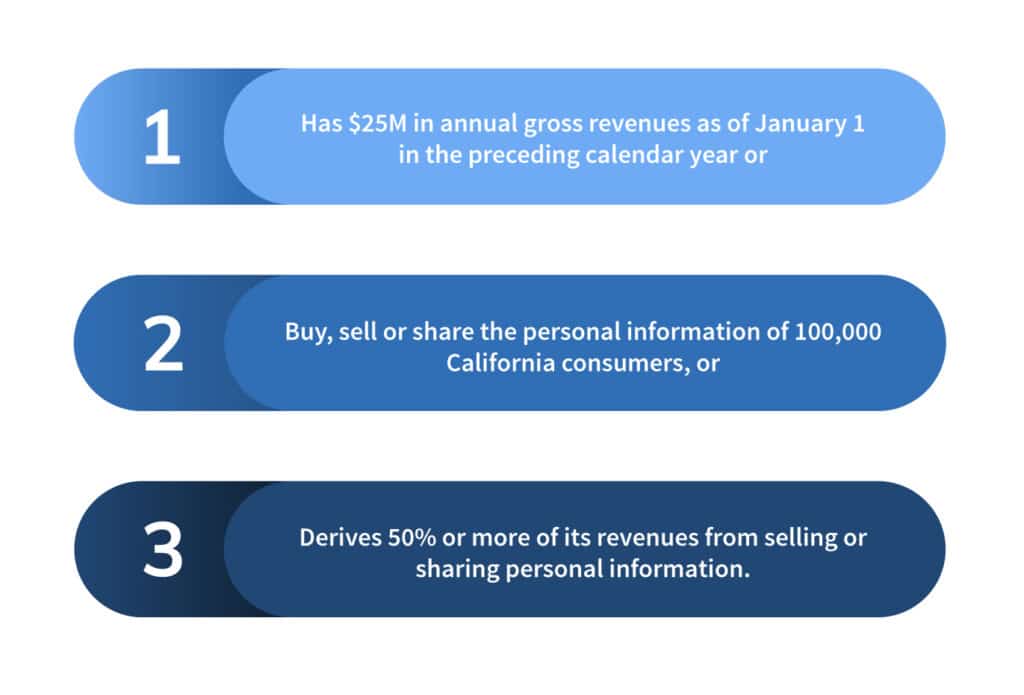 1
Has \$25M in annual gross revenues as of January 1 in the preceding calendar year or

2
Buy, sell or share the personal information of 100,000 California consumers, or

3
Derives 50% or more of its revenues from selling or sharing personal information.